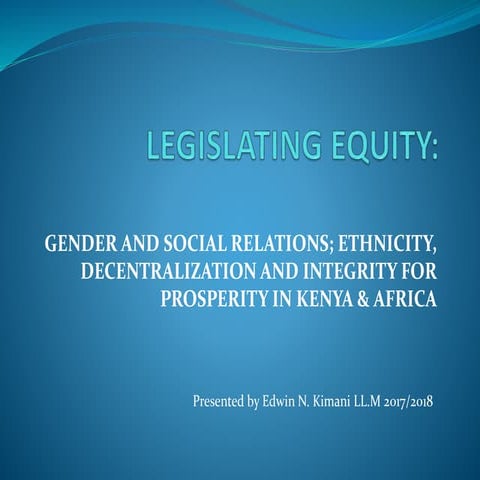 LEGISLATING EQUITY:

GENDER AND SOCIAL RELATIONS; ETHNICITY, DECENTRALIZATION AND INTEGRITY FOR PROSPERITY IN KENYA & AFRICA

Presented by Edwin N. Kimani LL.M 2017/2018